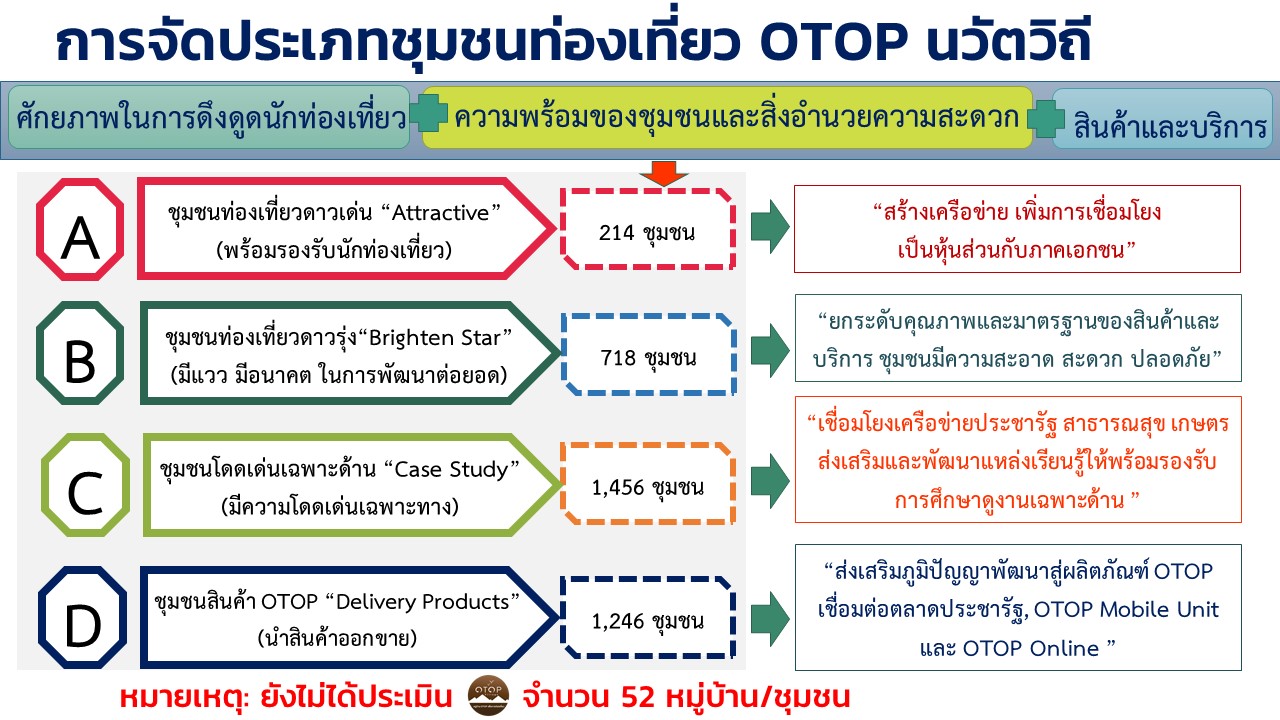 การจัดประเภทชุมชนท่องเที่ยว OTOP นวัตวิถี

ศักยภาพในการดึงดูดนักท่องเที่ยว

ความพร้อมของชุมชนและสิ่งอำนวยความสะดวก

สินค้าและบริการ

A

ชุมชนท่องเที่ยวดาวเด่น “Attractive” (พร้อมรองรับนักท่องเที่ยว)

214 ชุมชน

“สร้างเครือข่าย เพิ่มการเชื่อมโยง เป็นหุ้นส่วนกับภาคเอกชน”

B

ชุมชนท่องเที่ยวดาวรุ่ง“Brighten Star” (มีแวว มีอนาคต ในการพัฒนาต่อยอด)

718 ชุมชน

“ยกระดับคุณภาพและมาตรฐานของสินค้าและบริการ ชุมชนมีความสะอาด สะดวก ปลอดภัย”

C

ชุมชนโดดเด่นเฉพาะด้าน “Case Study” (มีความโดดเด่นเฉพาะทาง)

1,456 ชุมชน

“เชื่อมโยงเครือข่ายประชารัฐ สาธารณสุข เกษตร ส่งเสริมและพัฒนาแหล่งเรียนรู้ให้พร้อมรองรับการศึกษาดูงานเฉพาะด้าน ”

D

ชุมชนสินค้า OTOP “Delivery Products” (นำสินค้าออกขาย)

1,246 ชุมชน

“ส่งเสริมภูมิปัญญาพัฒนาสู่ผลิตภัณฑ์ OTOP เชื่อมต่อตลาดประชารัฐ, OTOP Mobile Unit และ OTOP Online ”

หมายเหตุ: ยังไม่ได้ประเมิน OTOP จำนวน 52 หมู่บ้าน/ชุมชน